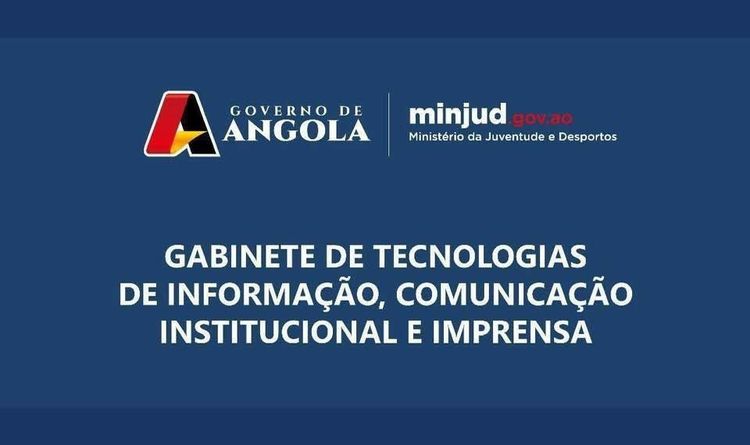 GOVERNO DE
ANGOLA

minjud.gov.ao
Ministério da Juventude e Desportos

GABINETE DE TECNOLOGIAS DE INFORMAÇÃO, COMUNICAÇÃO INSTITUCIONAL E IMPRENSA